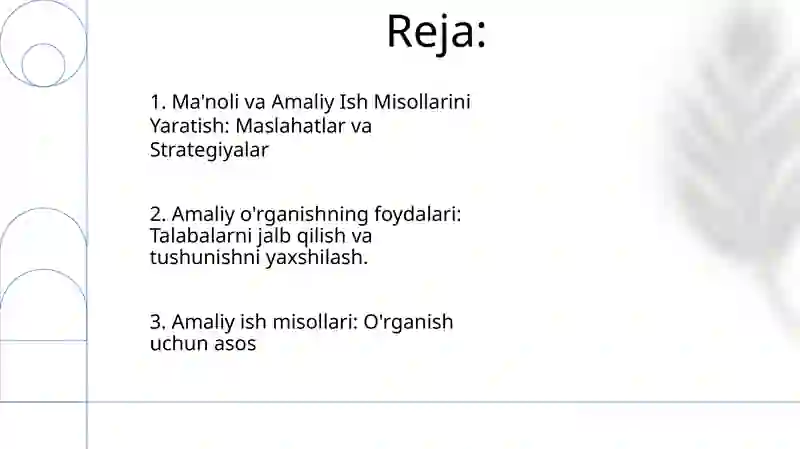 Reja:

1. Ma'noli va Amaliy Ish Misollarini Yaratish: Maslahatlar va Strategiyalar

2. Amaliy o'rganishning foydalari: Talabalarni jalb qilish va tushunishni yaxshilash.

3. Amaliy ish misollari: O'rganish uchun asos